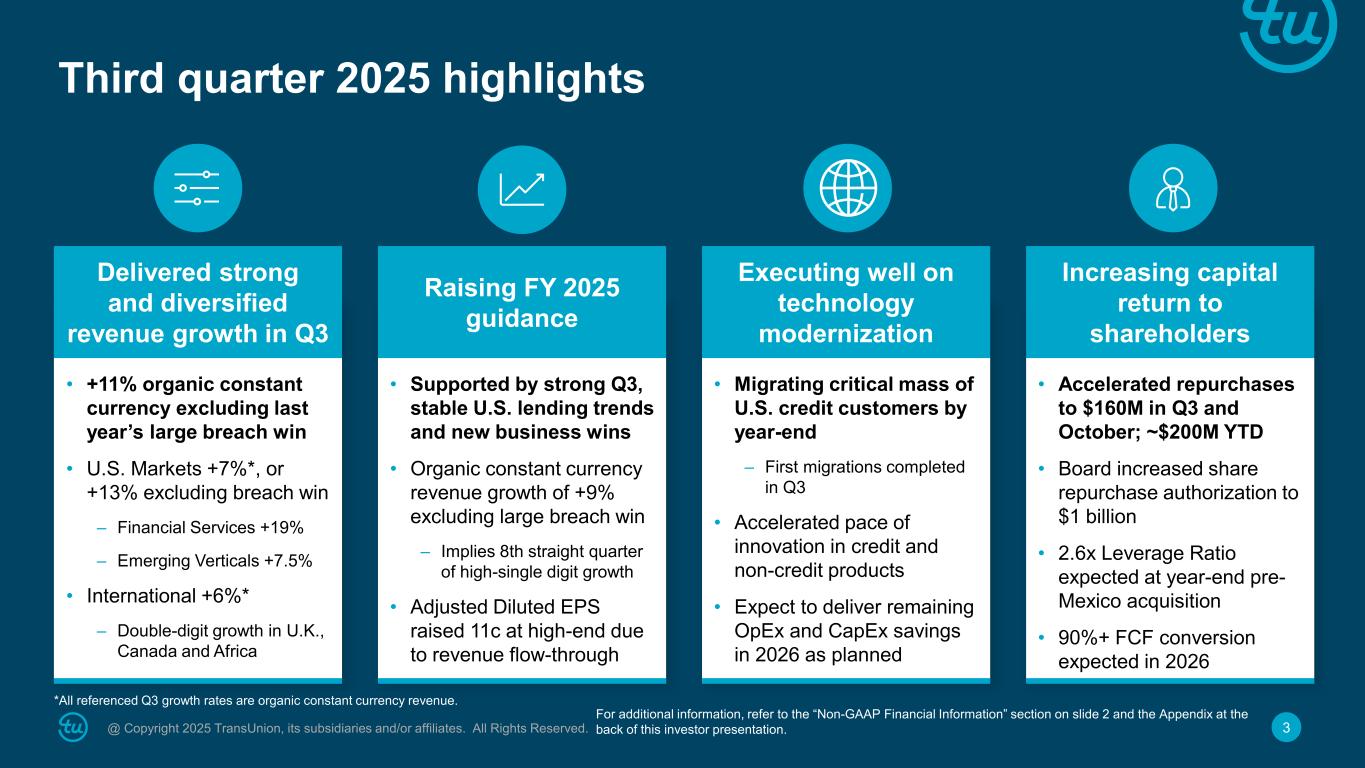 tu

Third quarter 2025 highlights

Delivered strong and diversified revenue growth in Q3

• +11% organic constant currency excluding last year's large breach win
• U.S. Markets +7%*, or +13% excluding breach win
– Financial Services +19%
– Emerging Verticals +7.5%
• International +6%*
– Double-digit growth in U.K., Canada and Africa

Raising FY 2025 guidance

• Supported by strong Q3, stable U.S. lending trends and new business wins
• Organic constant currency revenue growth of +9% excluding large breach win
– Implies 8th straight quarter of high-single digit growth
• Adjusted Diluted EPS raised 11c at high-end due to revenue flow-through

Executing well on technology modernization

• Migrating critical mass of U.S. credit customers by year-end
– First migrations completed in Q3
• Accelerated pace of innovation in credit and non-credit products
• Expect to deliver remaining OpEx and CapEx savings in 2026 as planned

Increasing capital return to shareholders

• Accelerated repurchases to $160M in Q3 and October; ~$200M YTD
• Board increased share repurchase authorization to $1 billion
• 2.6x Leverage Ratio expected at year-end pre-Mexico acquisition
• 90%+ FCF conversion expected in 2026

*All referenced Q3 growth rates are organic constant currency revenue.

tu @ Copyright 2025 TransUnion, its subsidiaries and/or affiliates. All Rights Reserved.

For additional information, refer to the "Non-GAAP Financial Information" section on slide 2 and the Appendix at the back of this investor presentation.

3